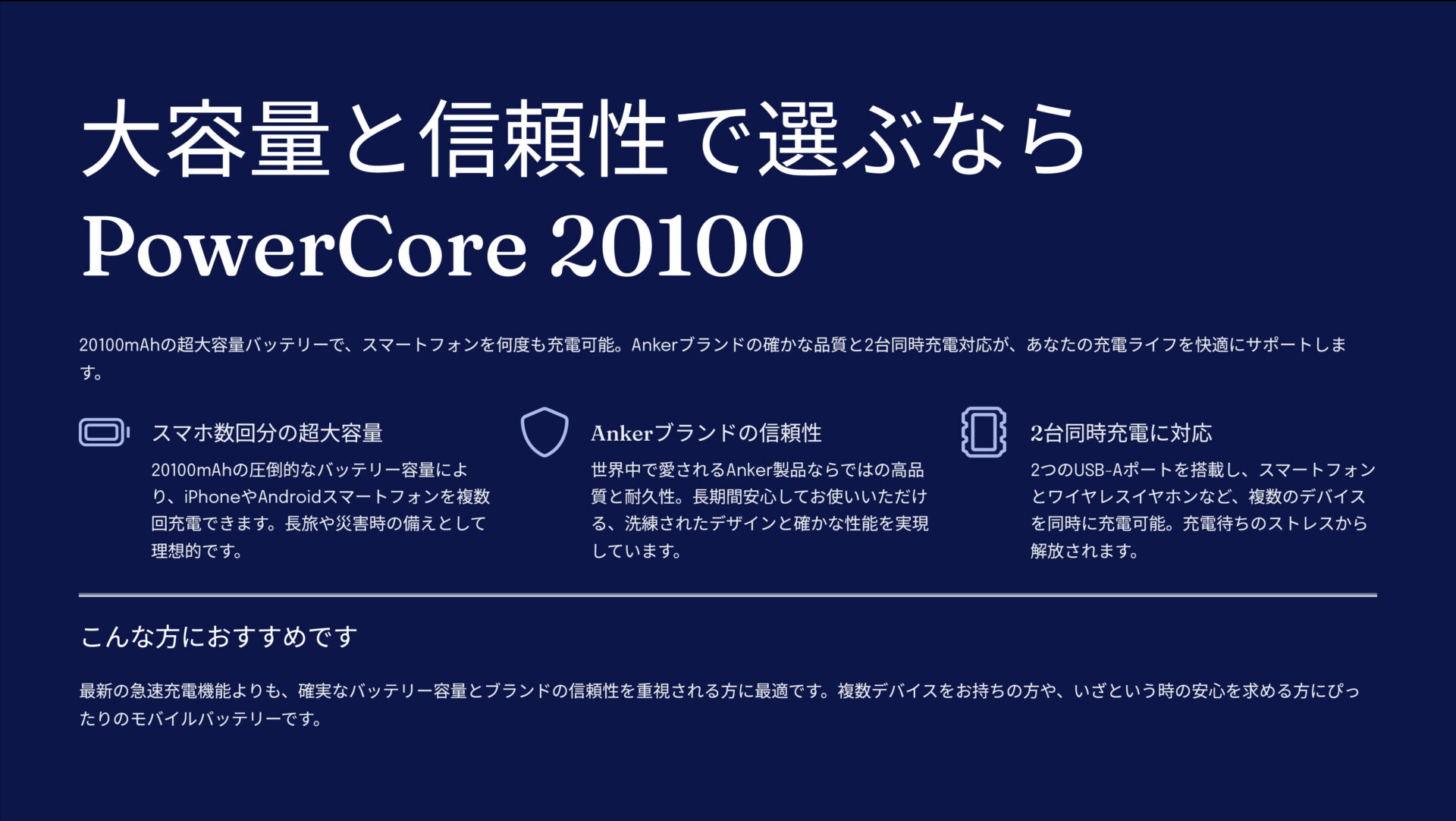 大容量と信頼性で選ぶなら
PowerCore 20100

20100mAhの超大容量バッテリーで、スマートフォンを何度も充電可能。Ankerブランドの確かな品質と2台同時充電対応が、あなたの充電ライフを快適にサポートします。

スマホ数回分の超大容量

20100mAhの圧倒的なバッテリー容量により、iPhoneやAndroidスマートフォンを複数回充電できます。長旅や災害時の備えとして理想的です。

Ankerブランドの信頼性

世界中で愛されるAnker製品ならではの高品質と耐久性。長期間安心してお使いいただける、洗練されたデザインと確かな性能を実現しています。

2台同時充電に対応

2つのUSB-Aポートを搭載し、スマートフォンとワイヤレスイヤホンなど、複数のデバイスを同時に充電可能。充電待ちのストレスから解放されます。

こんな方におすすめです

最新の急速充電機能よりも、確実なバッテリー容量とブランドの信頼性を重視される方に最適です。複数デバイスをお持ちの方や、いざという時の安心を求める方にぴったりのモバイルバッテリーです。